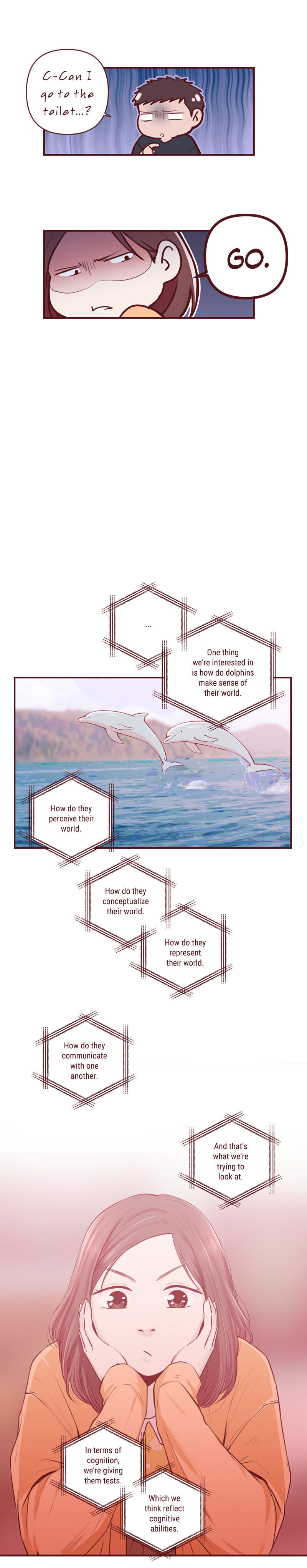 C-Can I go to the toilet...?

GO.

...

One thing we're interested in is how do dolphins make sense of their world.

How do they perceive their world.

How do they conceptualize their world.

How do they represent their world.

How do they communicate with one another.

And that's what we're trying to look at.

In terms of cognition, we're giving them tests.

Which we think reflect cognitive abilities.